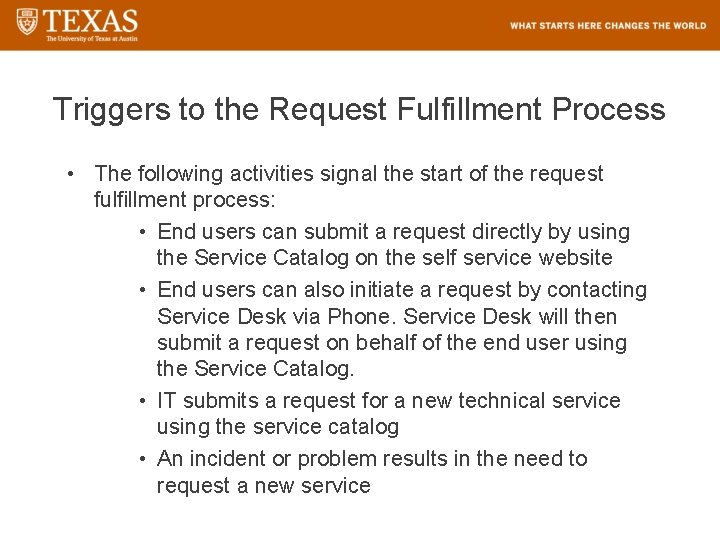 TEXAS
The University of Texas at Austin

WHAT STARTS HERE CHANGES THE WORLD

Triggers to the Request Fulfillment Process

• The following activities signal the start of the request fulfillment process:

• End users can submit a request directly by using the Service Catalog on the self service website

• End users can also initiate a request by contacting Service Desk via Phone. Service Desk will then submit a request on behalf of the end user using the Service Catalog.

• IT submits a request for a new technical service using the service catalog

• An incident or problem results in the need to request a new service